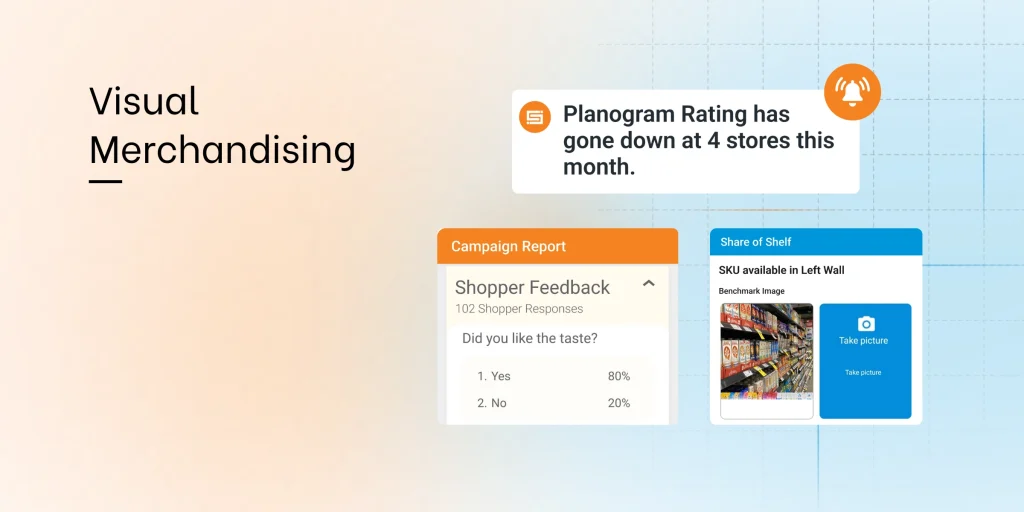 Visual Merchandising

Planogram Rating has gone down at 4 stores this month.

Campaign Report

Shopper Feedback
102 Shopper Responses

Did you like the taste?

1. Yes 80%
2. No 20%

Share of Shelf

SKU available in Left Wall

Benchmark Image

Take picture

Take picture